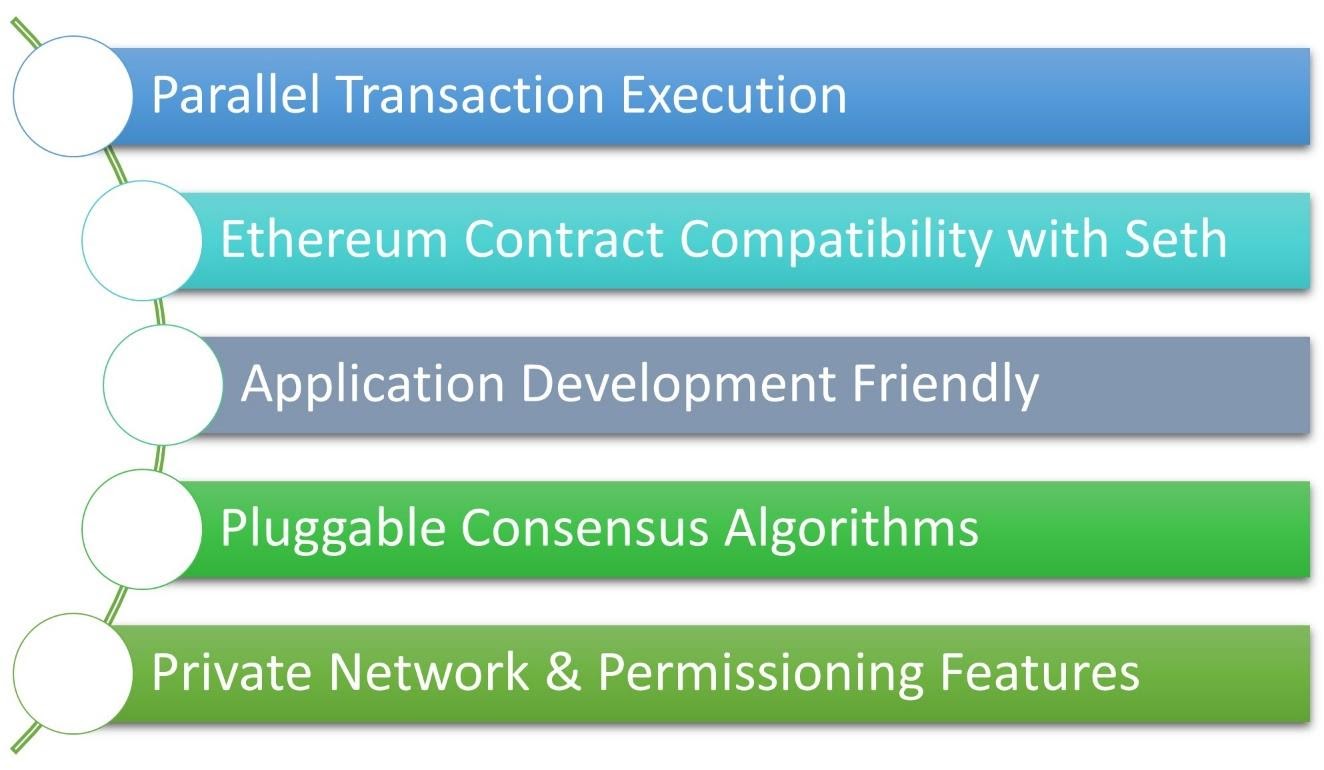 Parallel Transaction Execution

Ethereum Contract Compatibility with Seth

Application Development Friendly

Pluggable Consensus Algorithms

Private Network & Permissioning Features